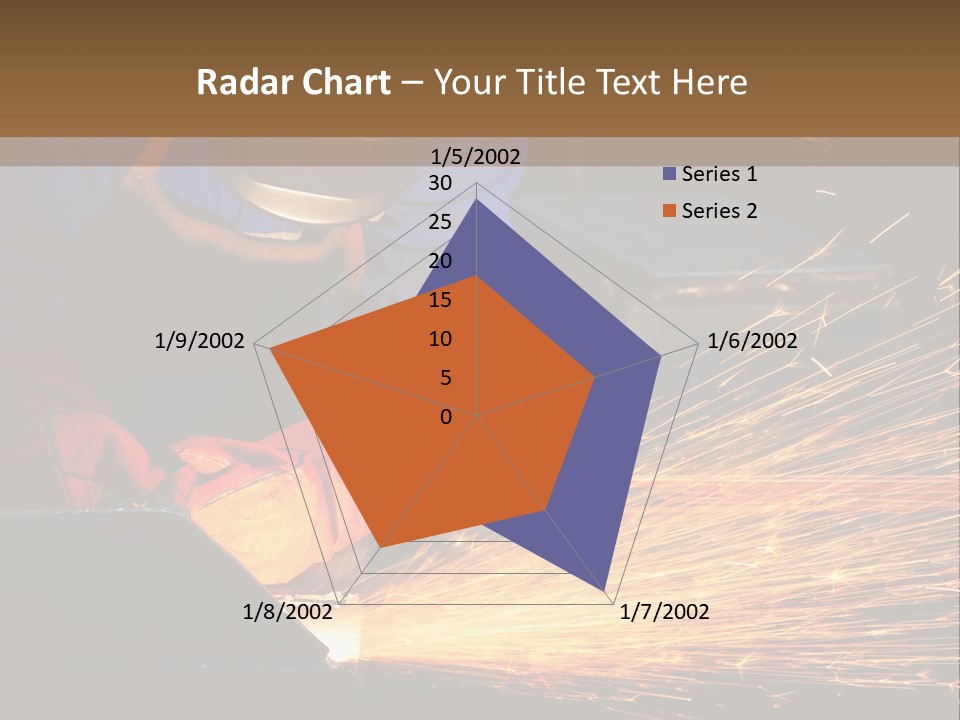 Radar Chart – Your Title Text Here

1/5/2002
30
25
20
15
10
5
0
1/6/2002
1/7/2002
1/8/2002
1/9/2002

Series 1
Series 2